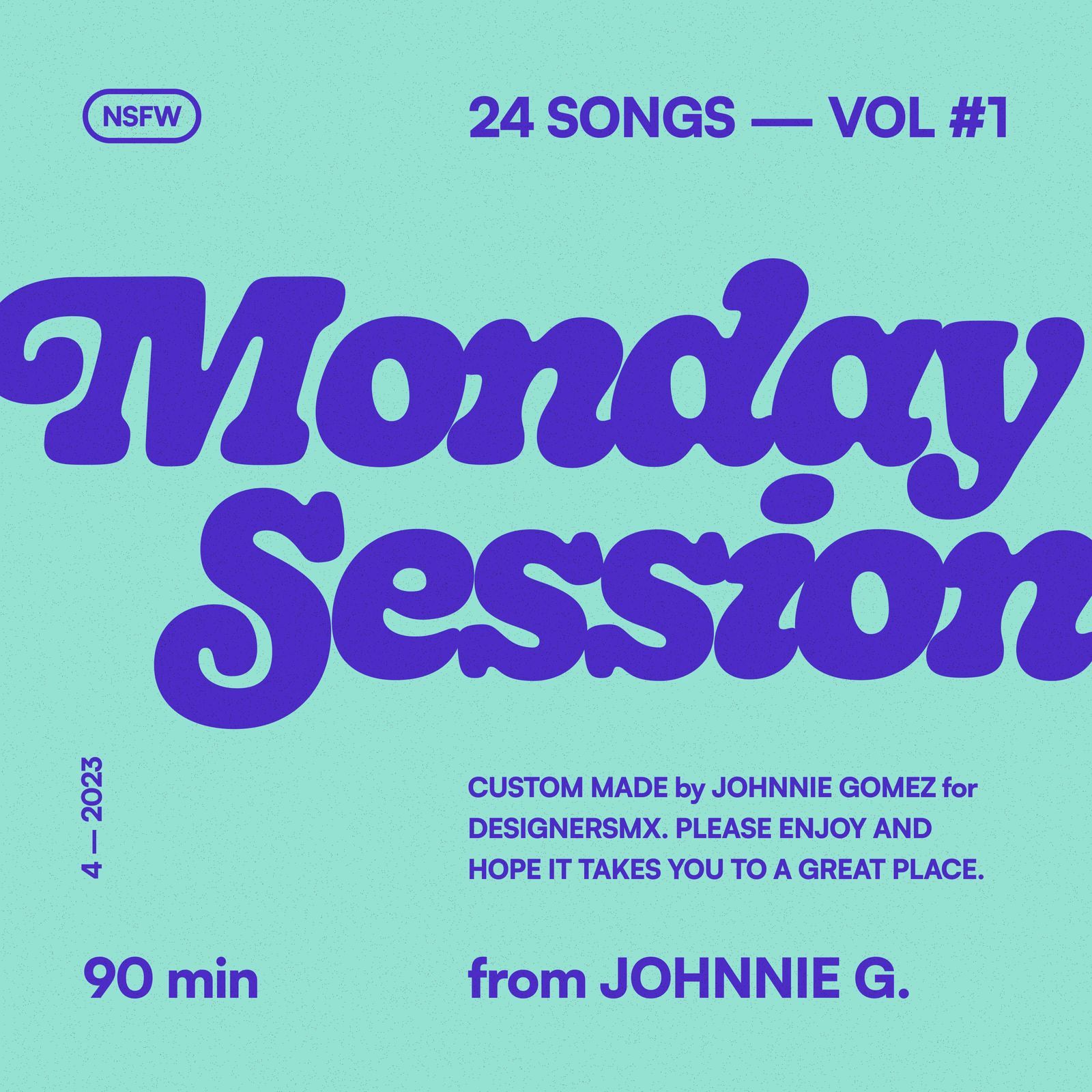 NSFW

24 SONGS — VOL #1

Monday Session

4 — 2023

CUSTOM MADE by JOHNNIE GOMEZ for DESIGNERSMX. PLEASE ENJOY AND HOPE IT TAKES YOU TO A GREAT PLACE.

90 min

from JOHNNIE G.